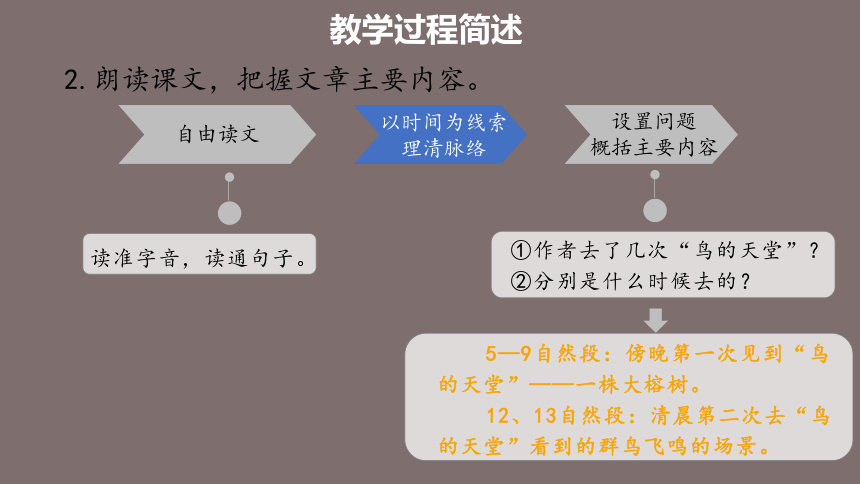 教学过程简述

2. 朗读课文，把握文章主要内容。

自由读文

以时间为线索
理清脉络

设置问题
概括主要内容

读准字音，读通句子。

①作者去了几次“鸟的天堂”？
②分别是什么时候去的？

5—9自然段：傍晚第一次见到“鸟的天堂”——一株大榕树。

12、13自然段：清晨第二次去“鸟的天堂”看到的群鸟飞鸣的场景。